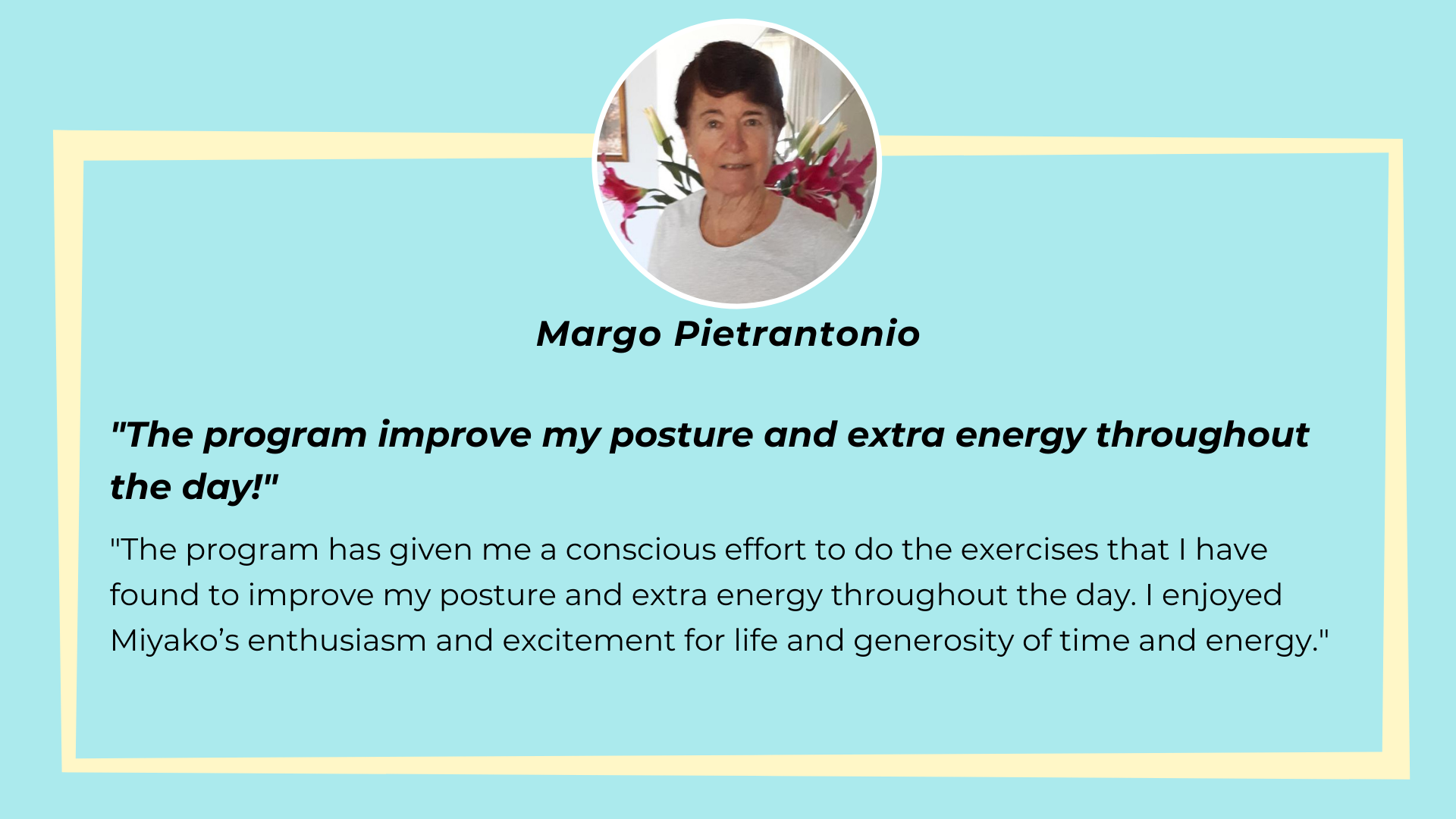 Margo Pietrantonio

"The program improve my posture and extra energy throughout the day!"

"The program has given me a conscious effort to do the exercises that I have found to improve my posture and extra energy throughout the day. I enjoyed Miyako’s enthusiasm and excitement for life and generosity of time and energy."